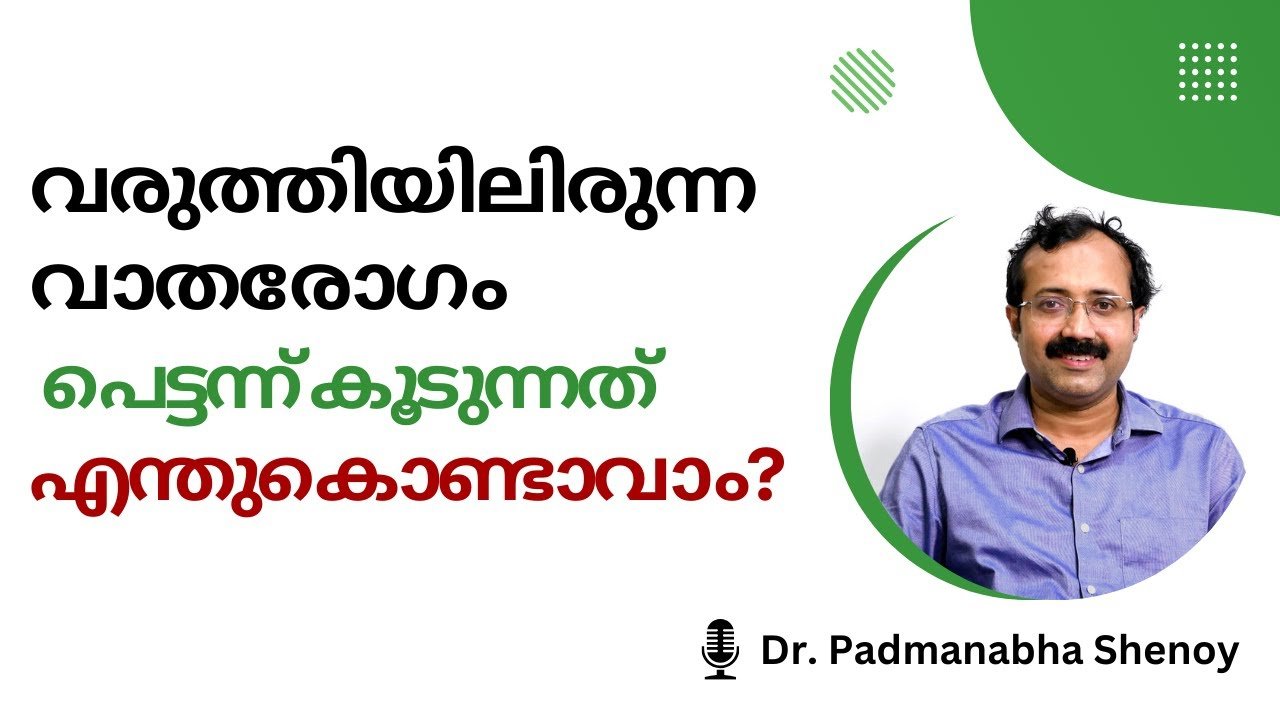 വരുത്തിയിലിരുന്ന
വാതരോഗം
പെട്ടന്ന് കൂടുന്നത്
എന്തുകൊണ്ടാവാം?

Dr. Padmanabha Shenoy